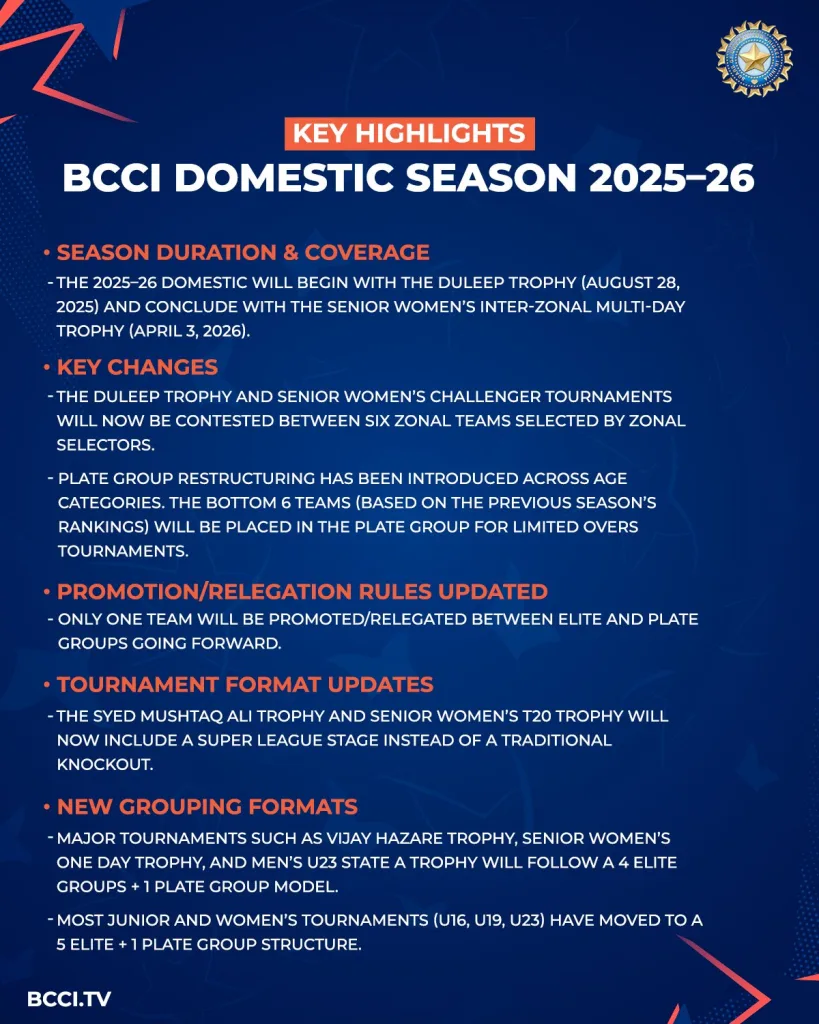 KEY HIGHLIGHTS
BCCI DOMESTIC SEASON 2025–26

• SEASON DURATION & COVERAGE
- THE 2025–26 DOMESTIC WILL BEGIN WITH THE DULEEP TROPHY (AUGUST 28, 2025) AND CONCLUDE WITH THE SENIOR WOMEN'S INTER-ZONAL MULTI-DAY TROPHY (APRIL 3, 2026).

• KEY CHANGES
- THE DULEEP TROPHY AND SENIOR WOMEN'S CHALLENGER TOURNAMENTS WILL NOW BE CONTESTED BETWEEN SIX ZONAL TEAMS SELECTED BY ZONAL SELECTORS.

- PLATE GROUP RESTRUCTURING HAS BEEN INTRODUCED ACROSS AGE CATEGORIES. THE BOTTOM 6 TEAMS (BASED ON THE PREVIOUS SEASON'S RANKINGS) WILL BE PLACED IN THE PLATE GROUP FOR LIMITED OVERS TOURNAMENTS.

• PROMOTION/RELEGATION RULES UPDATED
- ONLY ONE TEAM WILL BE PROMOTED/RELEGATED BETWEEN ELITE AND PLATE GROUPS GOING FORWARD.

• TOURNAMENT FORMAT UPDATES
- THE SYED MUSHTAQ ALI TROPHY AND SENIOR WOMEN'S T20 TROPHY WILL NOW INCLUDE A SUPER LEAGUE STAGE INSTEAD OF A TRADITIONAL KNOCKOUT.

• NEW GROUPING FORMATS
- MAJOR TOURNAMENTS SUCH AS VIJAY HAZARE TROPHY, SENIOR WOMEN'S ONE DAY TROPHY, AND MEN'S U23 STATE A TROPHY WILL FOLLOW A 4 ELITE GROUPS + 1 PLATE GROUP MODEL.

- MOST JUNIOR AND WOMEN'S TOURNAMENTS (U16, U19, U23) HAVE MOVED TO A 5 ELITE + 1 PLATE GROUP STRUCTURE.

BCCI.TV